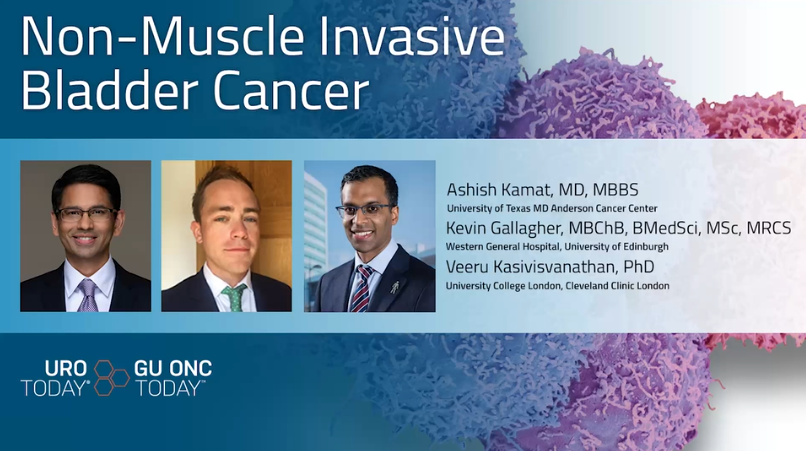 Non-Muscle Invasive Bladder Cancer

Ashish Kamat, MD, MBBS
University of Texas MD Anderson Cancer Center
Kevin Gallagher, MBChB, BMedSci, MSc, MRCS
Western General Hospital, University of Edinburgh
Veeru Kasivisvanathan, PhD
University College London, Cleveland Clinic London

URO TODAY® GU ONC TODAY™